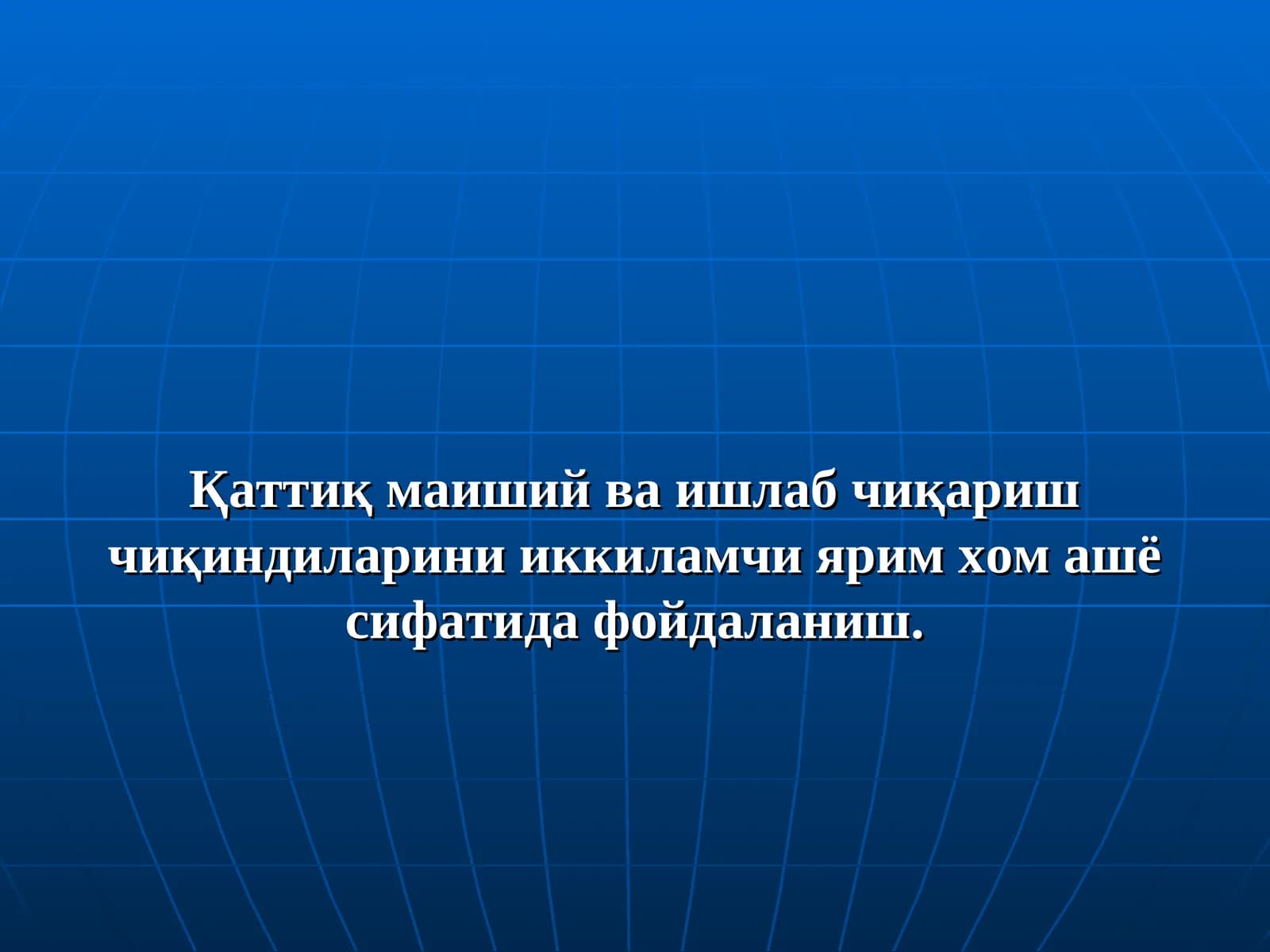 Қаттиқ маиший ва ишлаб чиқариш чиқиндиларини иккиламчи ярим хом ашё сифатида фойдаланиш.